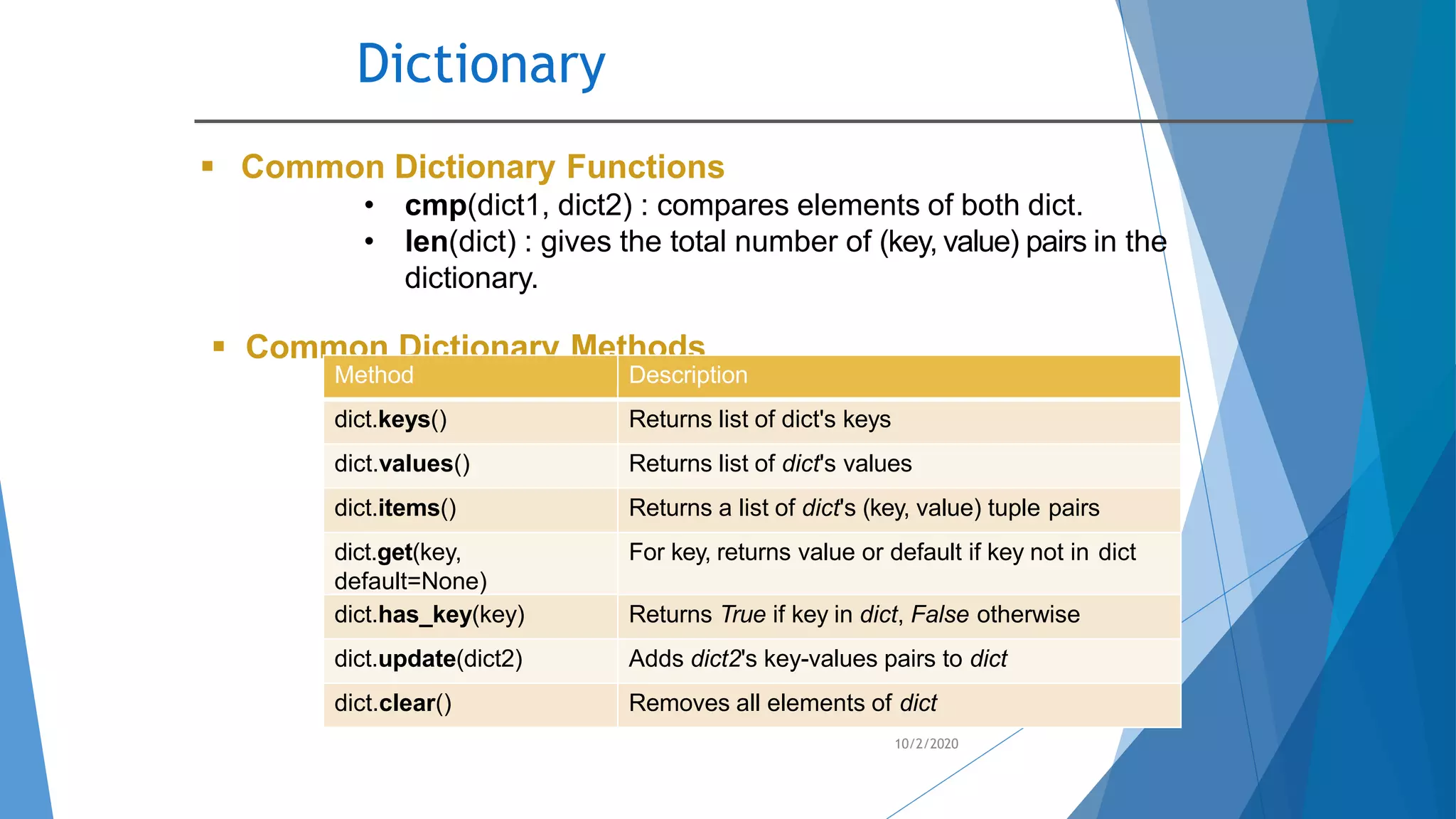 Dictionary

▪ Common Dictionary Functions
• cmp(dict1, dict2) : compares elements of both dict.
• len(dict) : gives the total number of (key, value) pairs in the dictionary.

▪ Common Dictionary Methods

| Method | Description |
|---|---|
| dict.keys() | Returns list of dict's keys |
| dict.values() | Returns list of dict's values |
| dict.items() | Returns a list of dict's (key, value) tuple pairs |
| dict.get(key, default=None) | For key, returns value or default if key not in dict |
| dict.has_key(key) | Returns True if key in dict, False otherwise |
| dict.update(dict2) | Adds dict2's key-values pairs to dict |
| dict.clear() | Removes all elements of dict |

10/2/2020